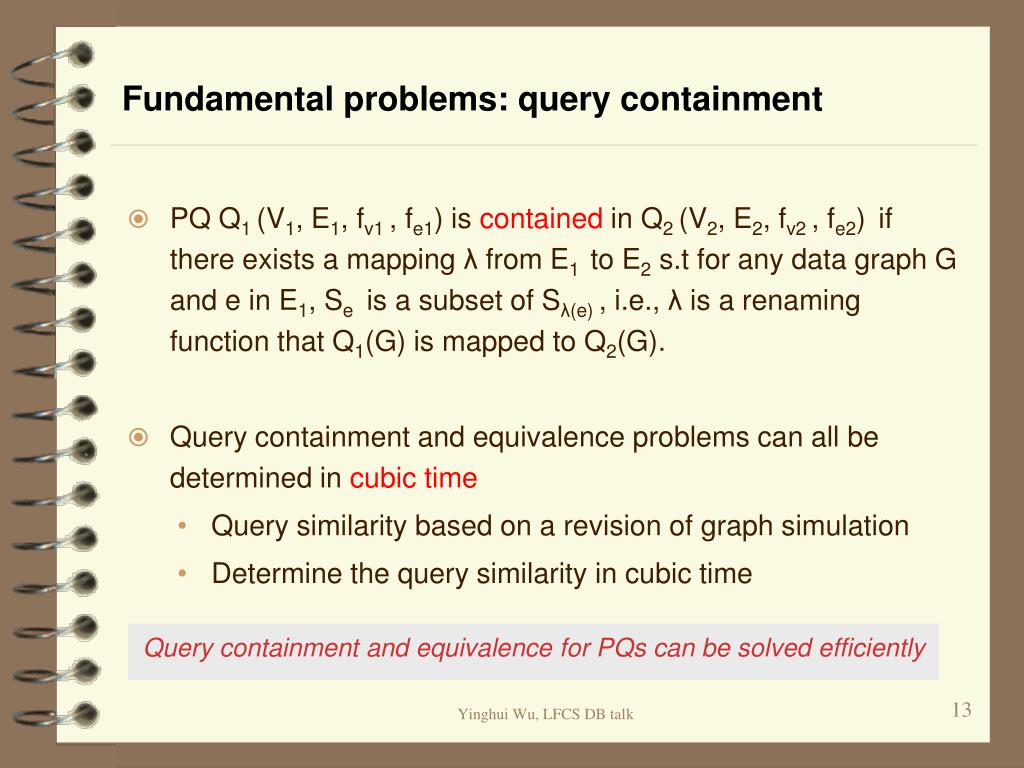 Fundamental problems: query containment

PQ $Q_1$ ($V_1$, $E_1$, $f_{v1}$ , $f_{e1}$) is contained in $Q_2$ ($V_2$, $E_2$, $f_{v2}$ , $f_{e2}$) if there exists a mapping λ from $E_1$ to $E_2$ s.t for any data graph G and e in $E_1$, $S_e$ is a subset of $S_{λ(e)}$ , i.e., λ is a renaming function that $Q_1$(G) is mapped to $Q_2$(G).

Query containment and equivalence problems can all be determined in cubic time

• Query similarity based on a revision of graph simulation

• Determine the query similarity in cubic time

Query containment and equivalence for PQs can be solved efficiently

Yinghui Wu, LFCS DB talk

13